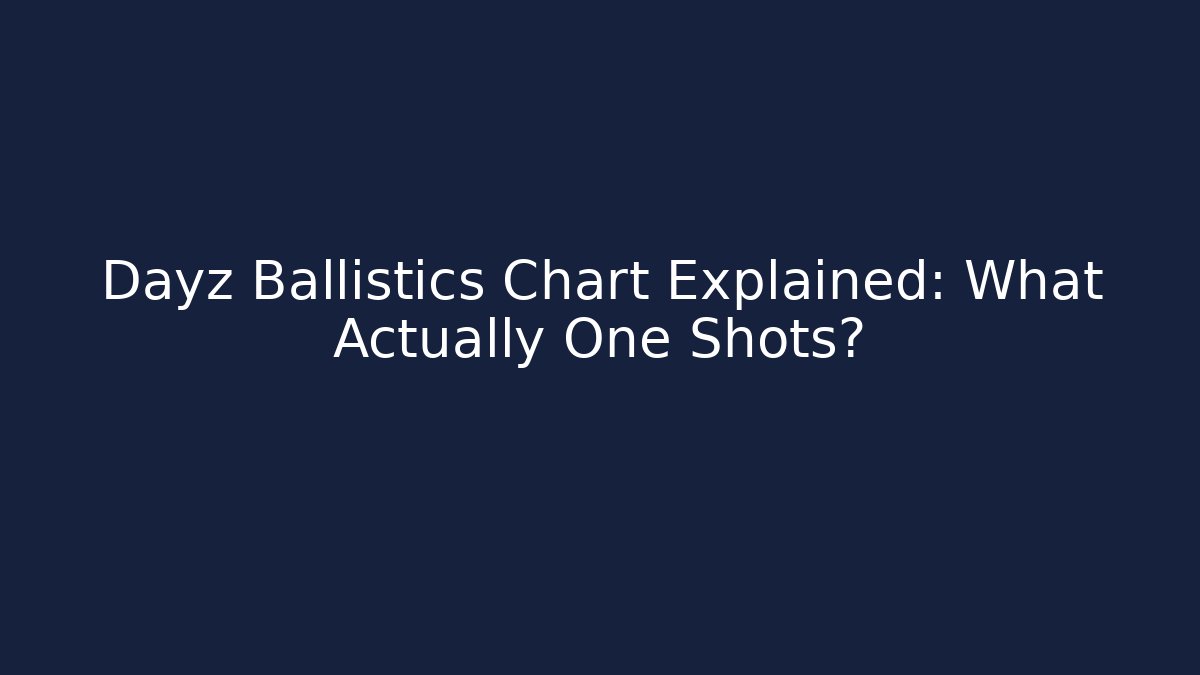 Dayz Ballistics Chart Explained: What Actually One Shots?